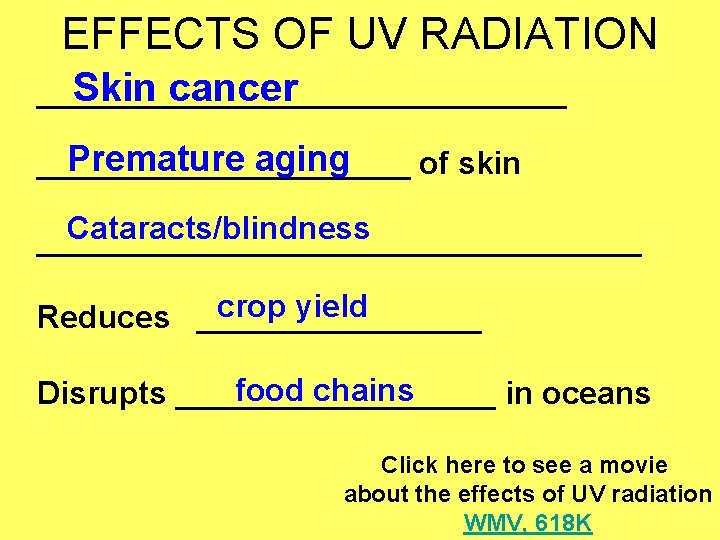 EFFECTS OF UV RADIATION

Skin cancer

Premature aging of skin

Cataracts/blindness

Reduces crop yield

Disrupts food chains in oceans

Click here to see a movie about the effects of UV radiation

WMV, 618K